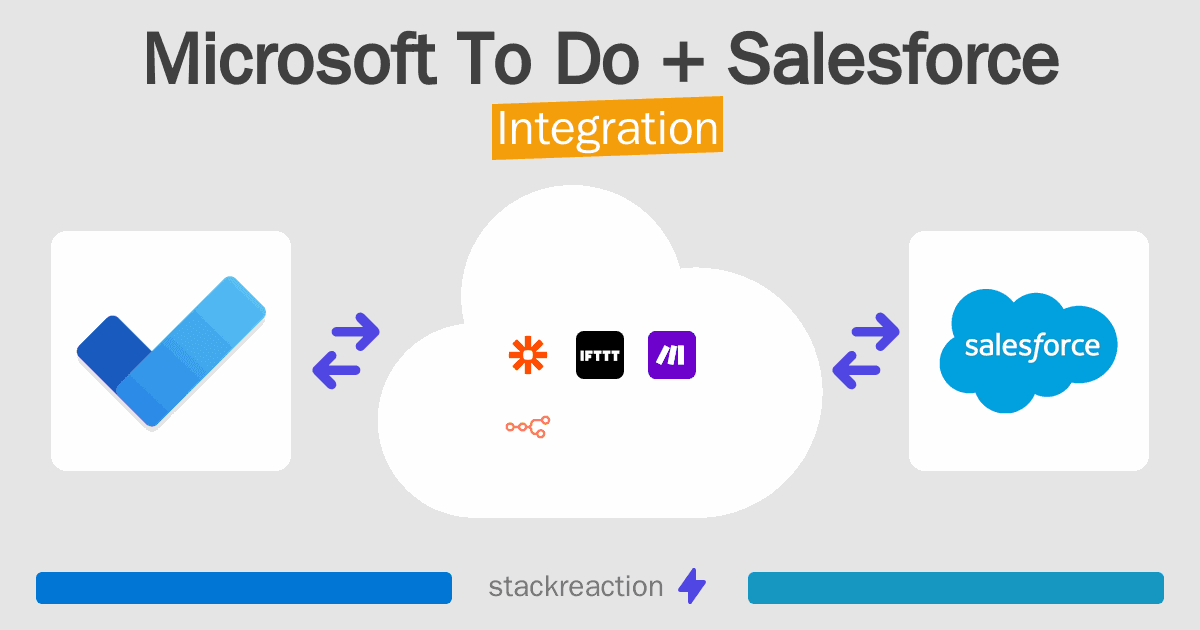 Microsoft To Do + Salesforce
Integration

IFTTT

salesforce

stackreaction